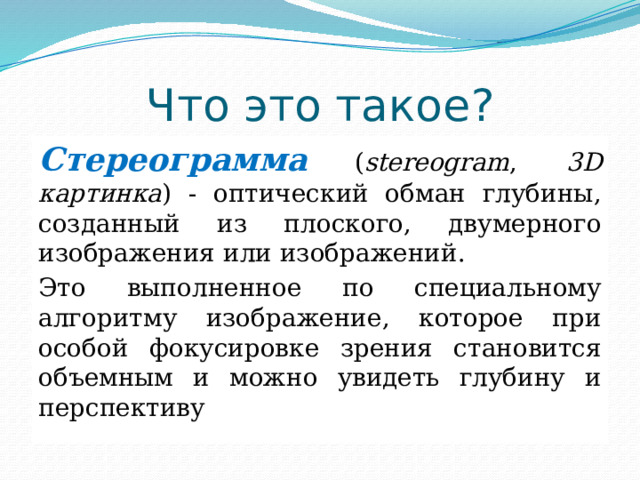 Что это такое?

Стереограмма (stereogram, 3D картинка) - оптический обман глубины, созданный из плоского, двумерного изображения или изображений.

Это выполненное по специальному алгоритму изображение, которое при особой фокусировке зрения становится объемным и можно увидеть глубину и перспективу